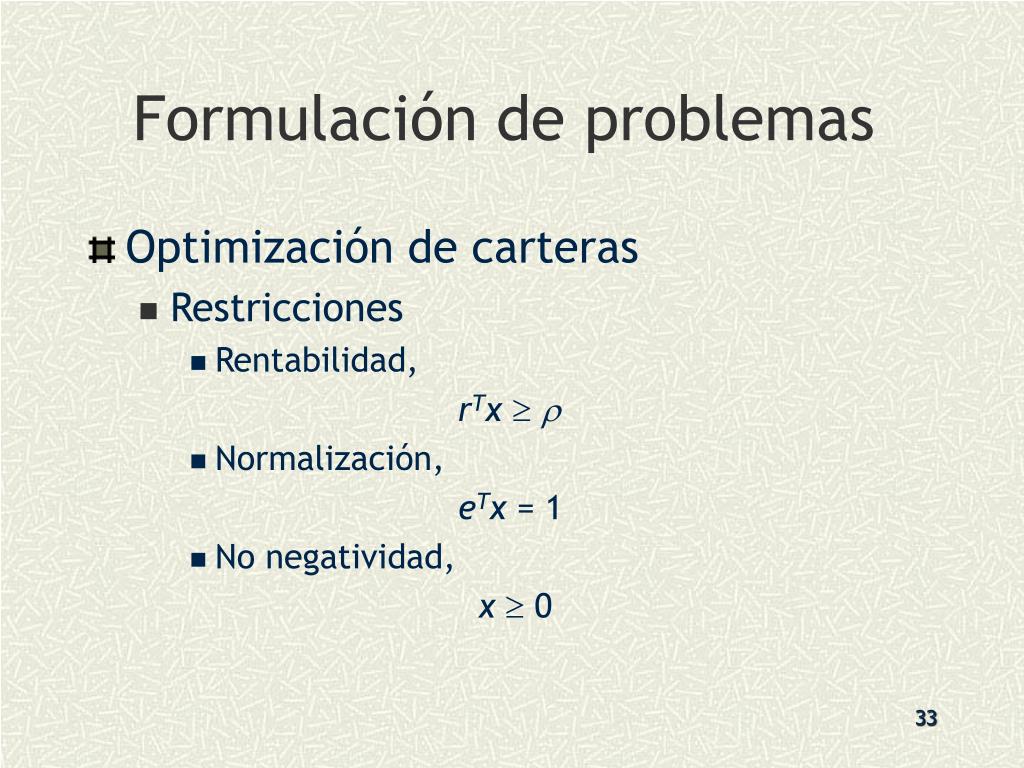 Formulación de problemas

Optimización de carteras

Restricciones

Rentabilidad,

$r^T x \geq \rho$

Normalización,

$e^T x = 1$

No negatividad,

$x \geq 0$

33